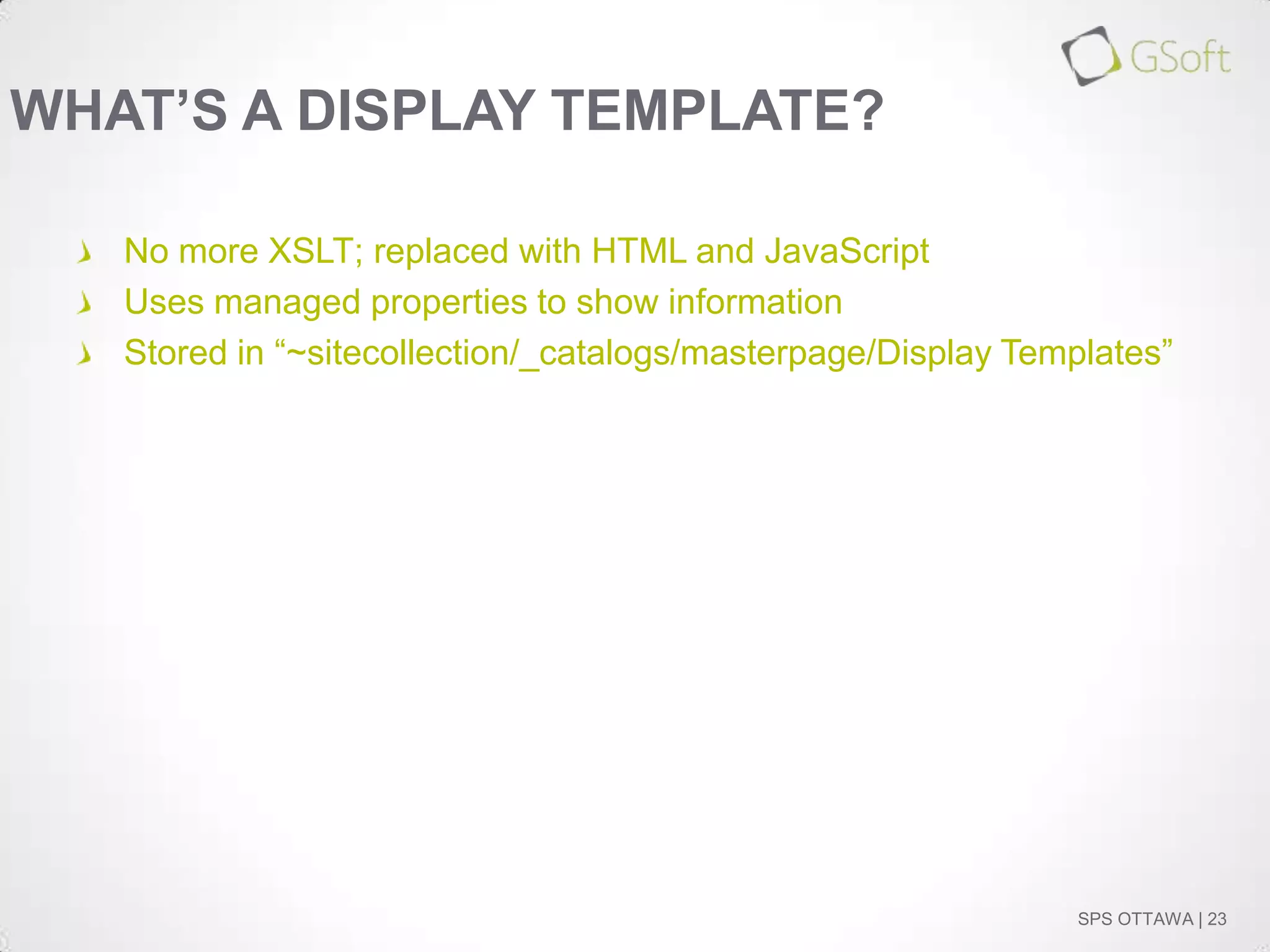 GSoft

WHAT’S A DISPLAY TEMPLATE?

No more XSLT; replaced with HTML and JavaScript
Uses managed properties to show information
Stored in “~sitecollection/_catalogs/masterpage/Display Templates”

SPS OTTAWA | 23